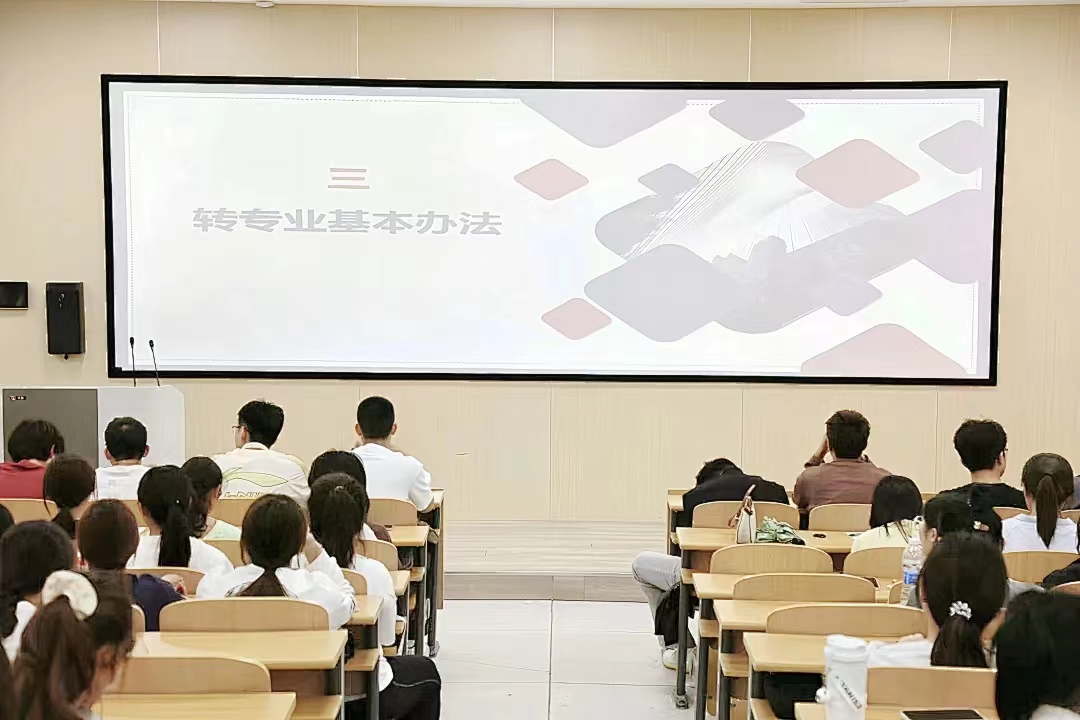 三
转专业基本办法